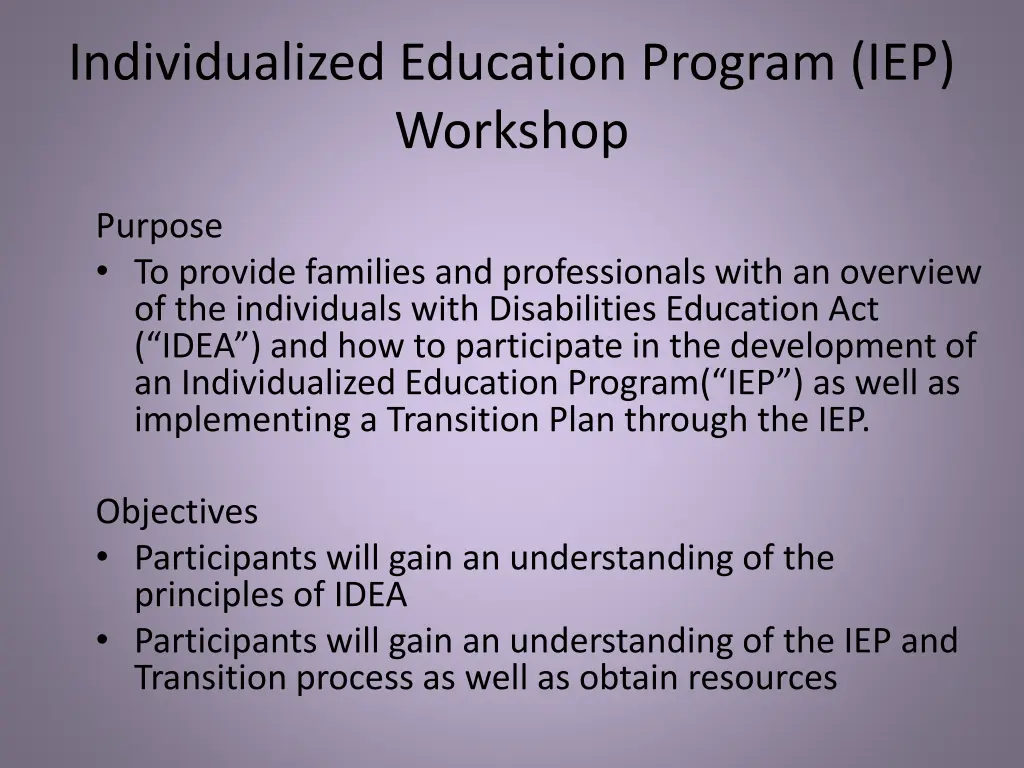 Individualized Education Program (IEP) Workshop

Purpose
• To provide families and professionals with an overview of the individuals with Disabilities Education Act (“IDEA”) and how to participate in the development of an Individualized Education Program(“IEP”) as well as implementing a Transition Plan through the IEP.

Objectives
• Participants will gain an understanding of the principles of IDEA
• Participants will gain an understanding of the IEP and Transition process as well as obtain resources